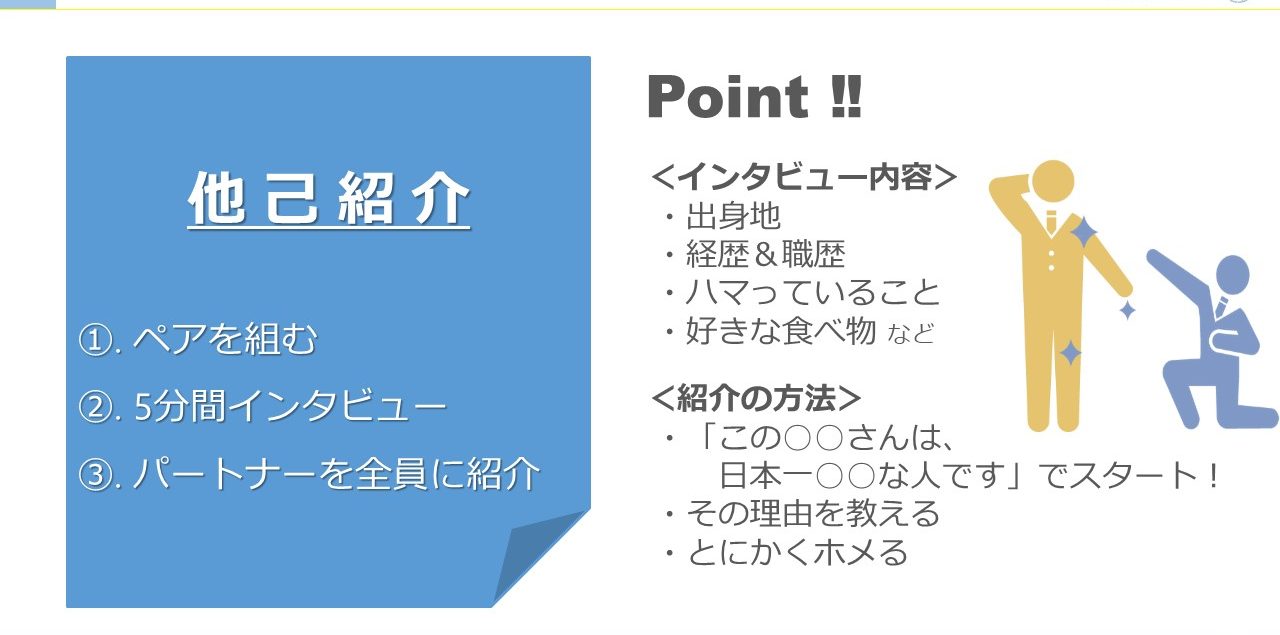 他己紹介

①. ペアを組む
②. 5分間インタビュー
③. パートナーを全員に紹介

Point !!

<インタビュー内容>
・出身地
・経歴＆職歴
・ハマっていること
・好きな食べ物 など

<紹介の方法>
・「この○○さんは、日本一○○な人です」でスタート！
・その理由を教える
・とにかくホメる